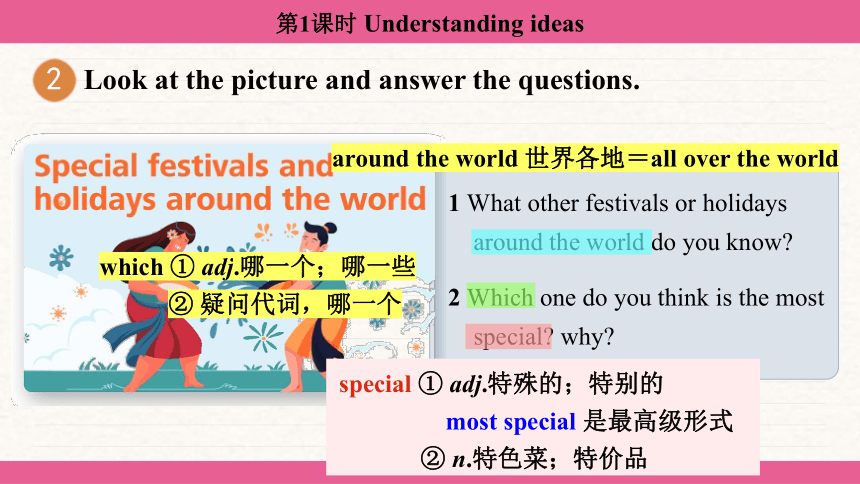 第1课时 Understanding ideas

2 Look at the picture and answer the questions.

Special festivals and holidays around the world

around the world 世界各地＝all over the world

which ① adj.哪一个；哪一些
② 疑问代词，哪一个

1 What other festivals or holidays around the world do you know?

2 Which one do you think is the most special? why?

special ① adj.特殊的；特别的
most special 是最高级形式
② n.特色菜；特价品